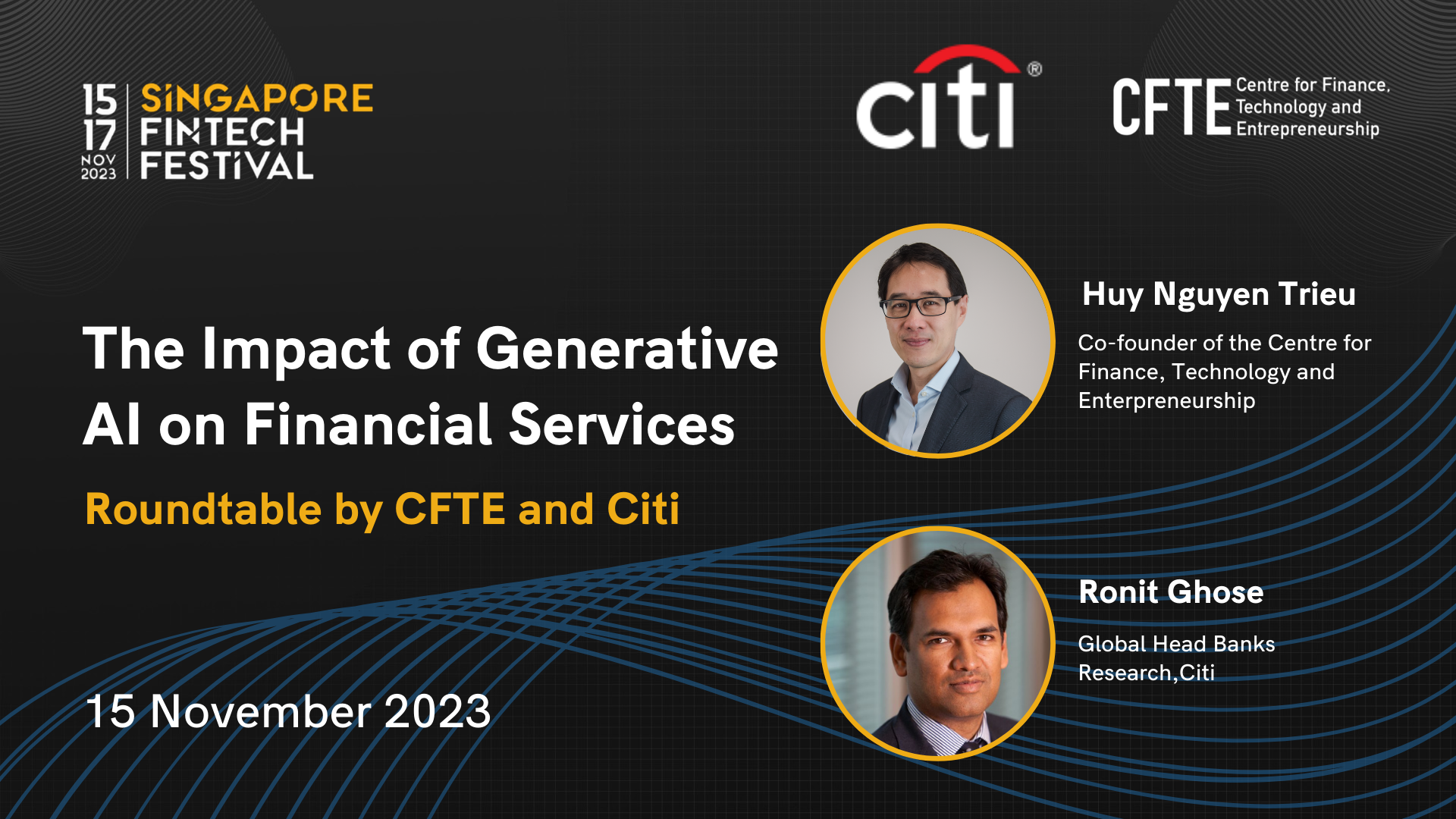 15
17
NOV
2023
SINGAPORE
FINTECH
FESTIVAL

citi®

CFTE Centre for Finance, Technology and Entrepreneurship

The Impact of Generative AI on Financial Services

Roundtable by CFTE and Citi

15 November 2023

Huy Nguyen Trieu

Co-founder of the Centre for Finance, Technology and Enterpreneurship

Ronit Ghose

Global Head Banks Research,Citi